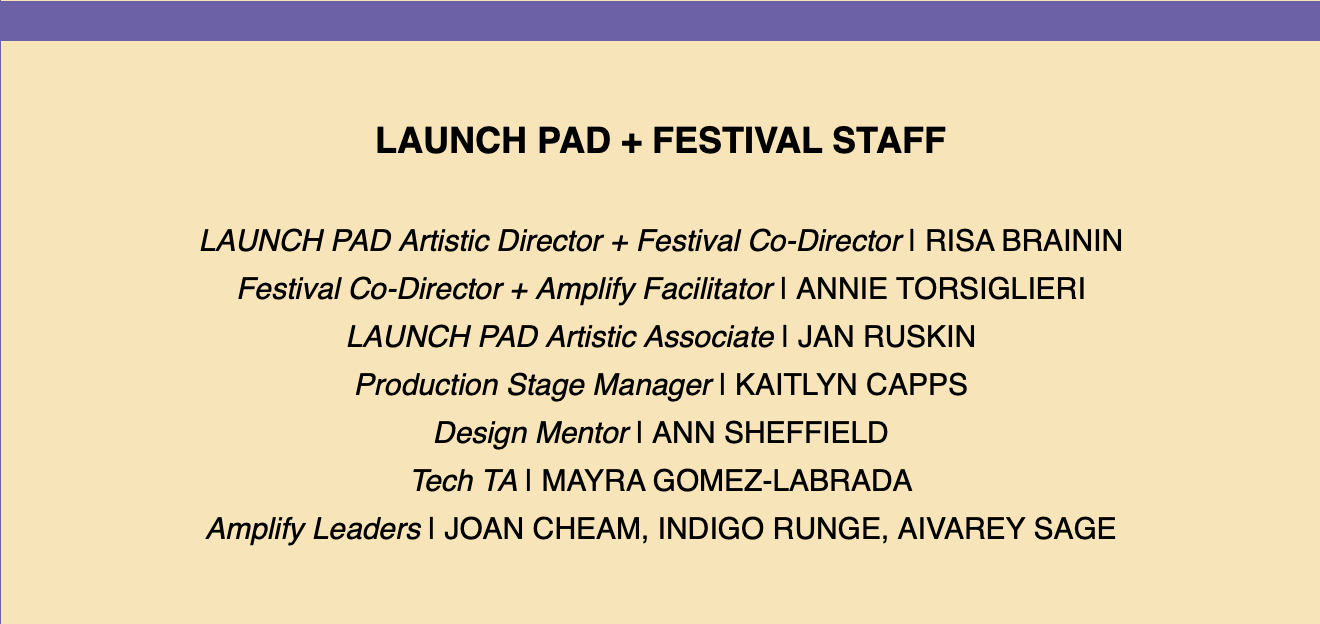 LAUNCH PAD + FESTIVAL STAFF

LAUNCH PAD Artistic Director + Festival Co-Director | RISA BRAININ
Festival Co-Director + Amplify Facilitator | ANNIE TORSIGLIERI
LAUNCH PAD Artistic Associate | JAN RUSKIN
Production Stage Manager | KAITLYN CAPPS
Design Mentor | ANN SHEFFIELD
Tech TA | MAYRA GOMEZ-LABRADA
Amplify Leaders | JOAN CHEAM, INDIGO RUNGE, AIVAREY SAGE